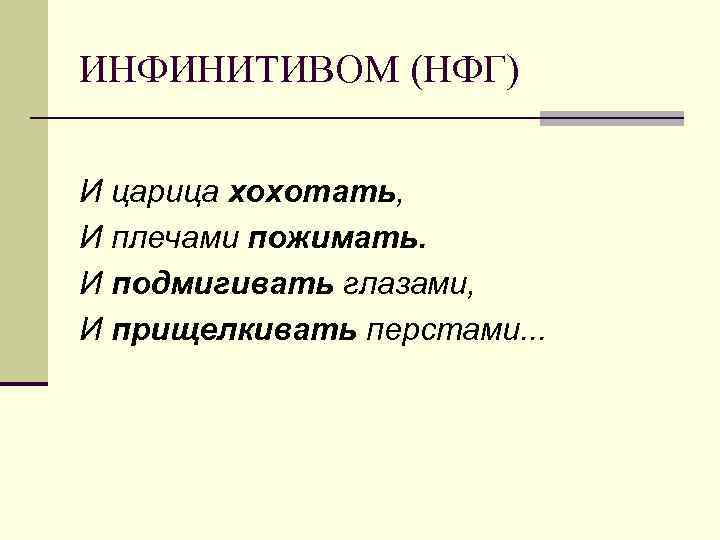 ИНФИНИТИВОМ (НФГ)

И царица хохотать,
И плечами пожимать.
И подмигивать глазами,
И прищелкивать перстами...